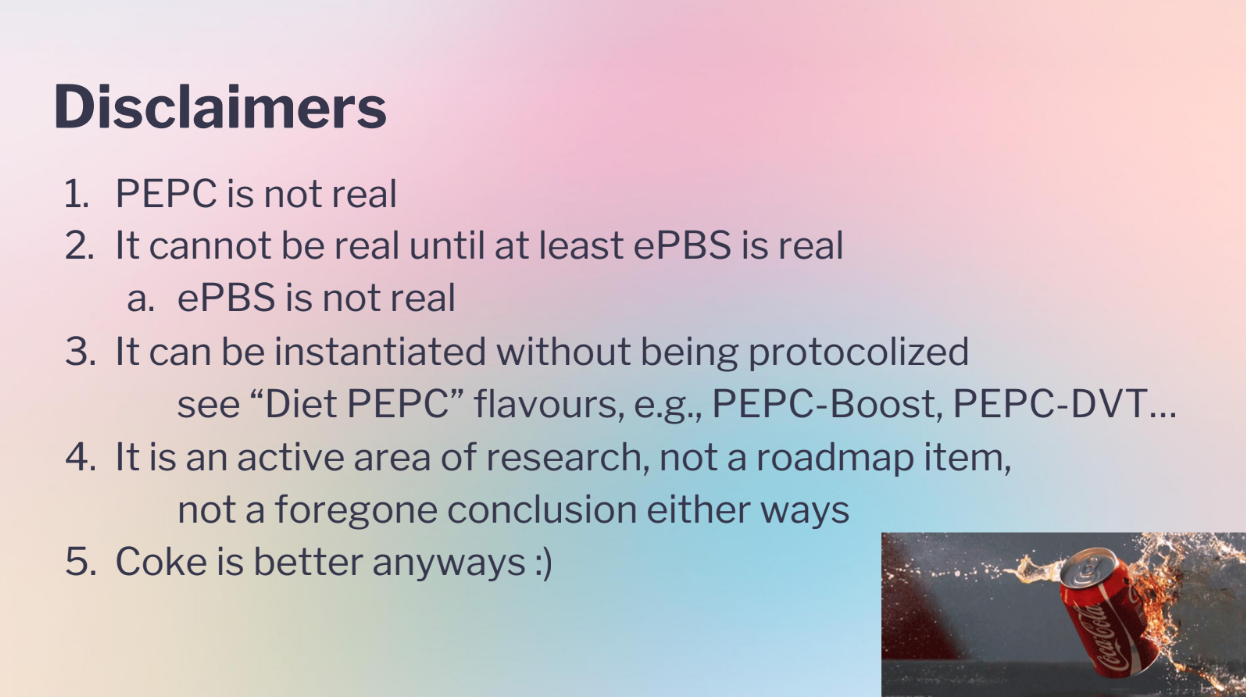 Disclaimers

1. PEPC is not real
2. It cannot be real until at least ePBS is real
a. ePBS is not real
3. It can be instantiated without being protocolized
see “Diet PEPC” flavours, e.g., PEPC-Boost, PEPC-DVT…
4. It is an active area of research, not a roadmap item,
not a foregone conclusion either ways
5. Coke is better anyways :)

Coca-Cola